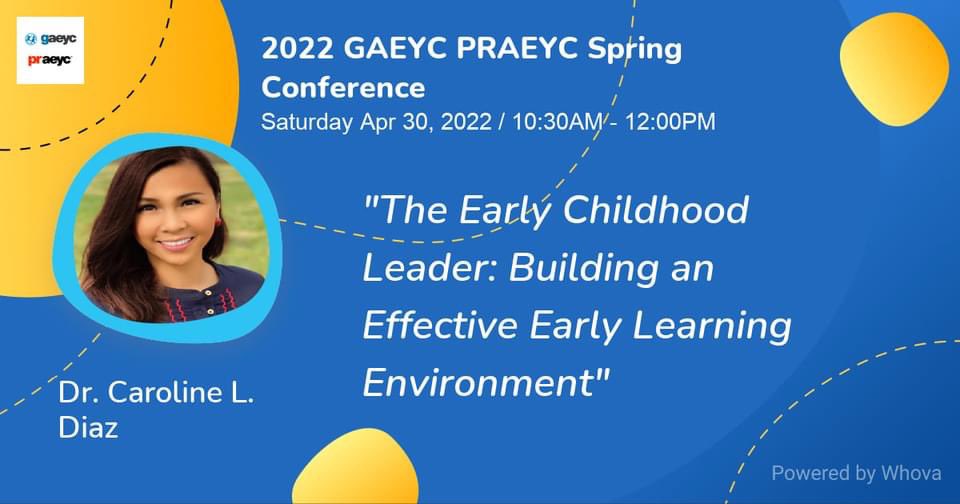 gaeyc
praeyc

2022 GAEYC PRAEYC Spring Conference
Saturday Apr 30, 2022 / 10:30AM - 12:00PM

"The Early Childhood Leader: Building an Effective Early Learning Environment"

Dr. Caroline L. Diaz

Powered by Whova